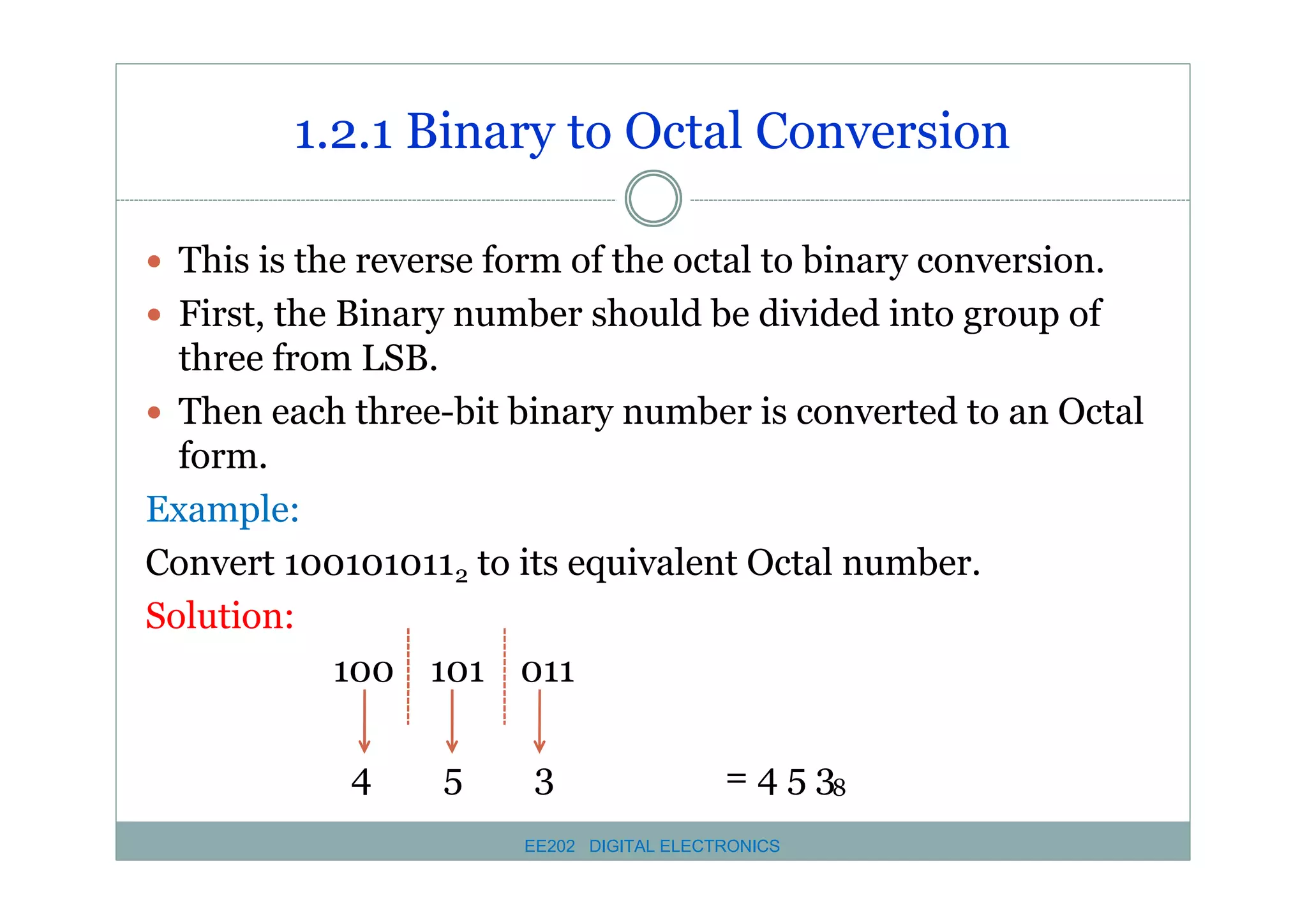 1.2.1 Binary to Octal Conversion

• This is the reverse form of the octal to binary conversion.

• First, the Binary number should be divided into group of three from LSB.

• Then each three-bit binary number is converted to an Octal form.

Example:

Convert $100101011_2$ to its equivalent Octal number.

Solution:

100 101 011

4 5 3

$= 4\,5\,3_8$

EE202 DIGITAL ELECTRONICS